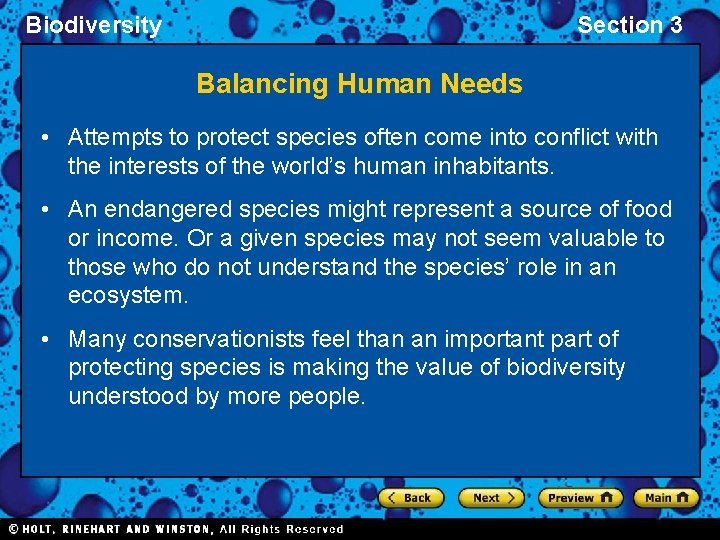 Biodiversity

Section 3

Balancing Human Needs

• Attempts to protect species often come into conflict with the interests of the world's human inhabitants.

• An endangered species might represent a source of food or income. Or a given species may not seem valuable to those who do not understand the species' role in an ecosystem.

• Many conservationists feel than an important part of protecting species is making the value of biodiversity understood by more people.

Back

Next

Preview

Main

© HOLT, RINEHART AND WINSTON, All Rights Reserved